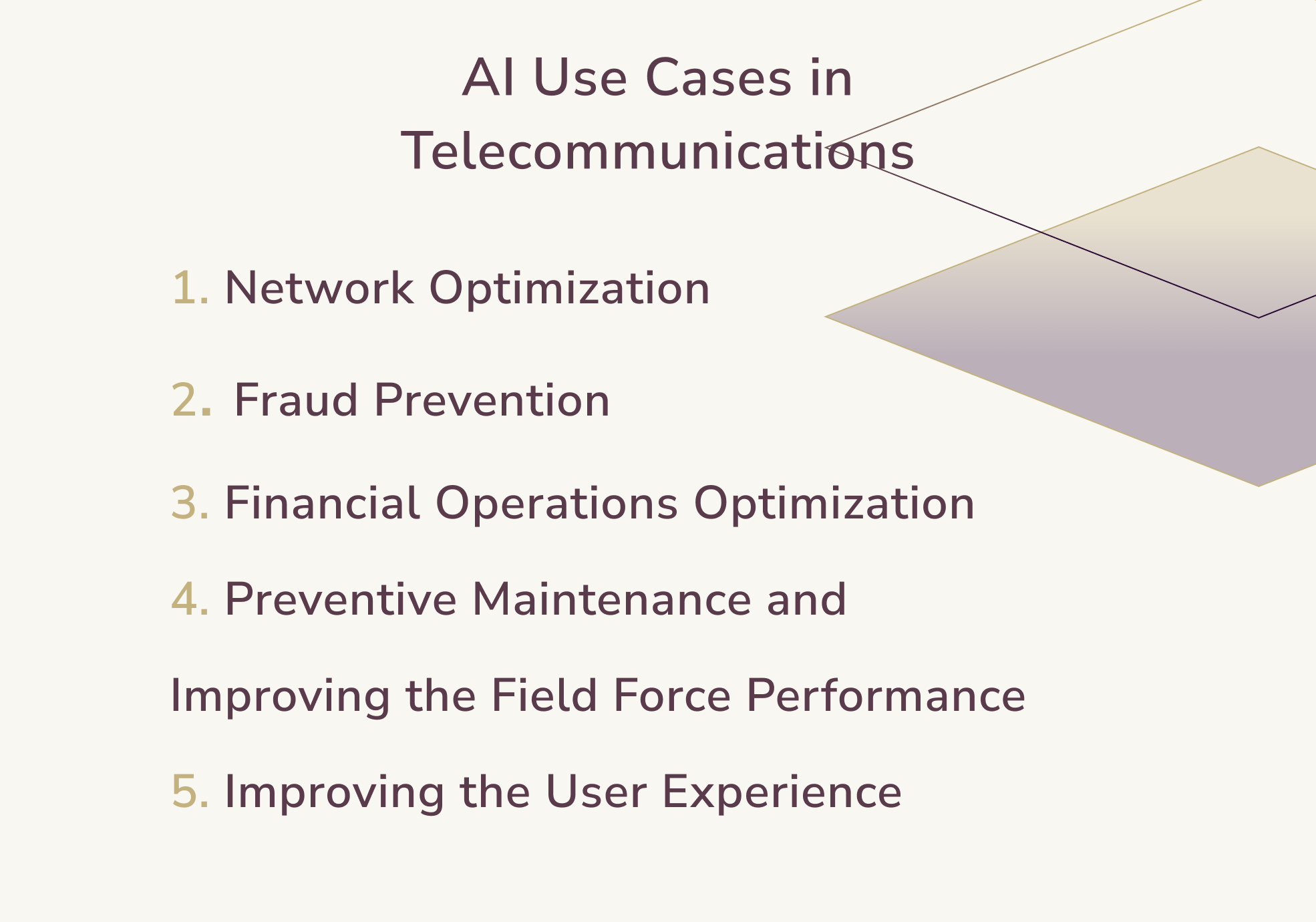 AI Use Cases in Telecommunications

1. Network Optimization

2. Fraud Prevention

3. Financial Operations Optimization

4. Preventive Maintenance and Improving the Field Force Performance

5. Improving the User Experience